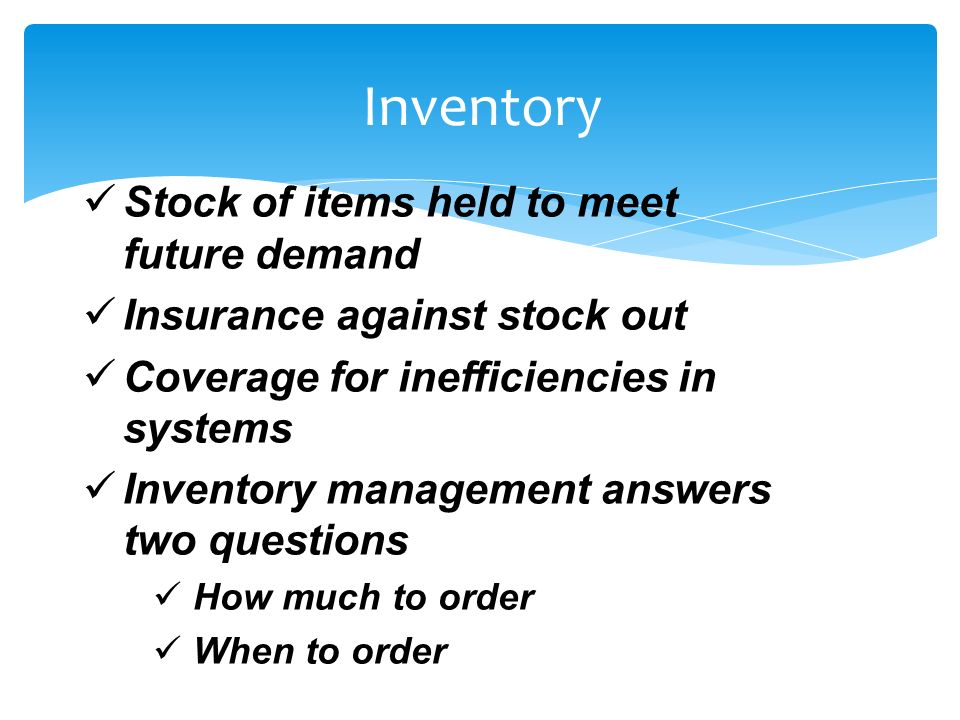 Inventory

✓ Stock of items held to meet future demand
✓ Insurance against stock out
✓ Coverage for inefficiencies in systems
✓ Inventory management answers two questions
✓ How much to order
✓ When to order